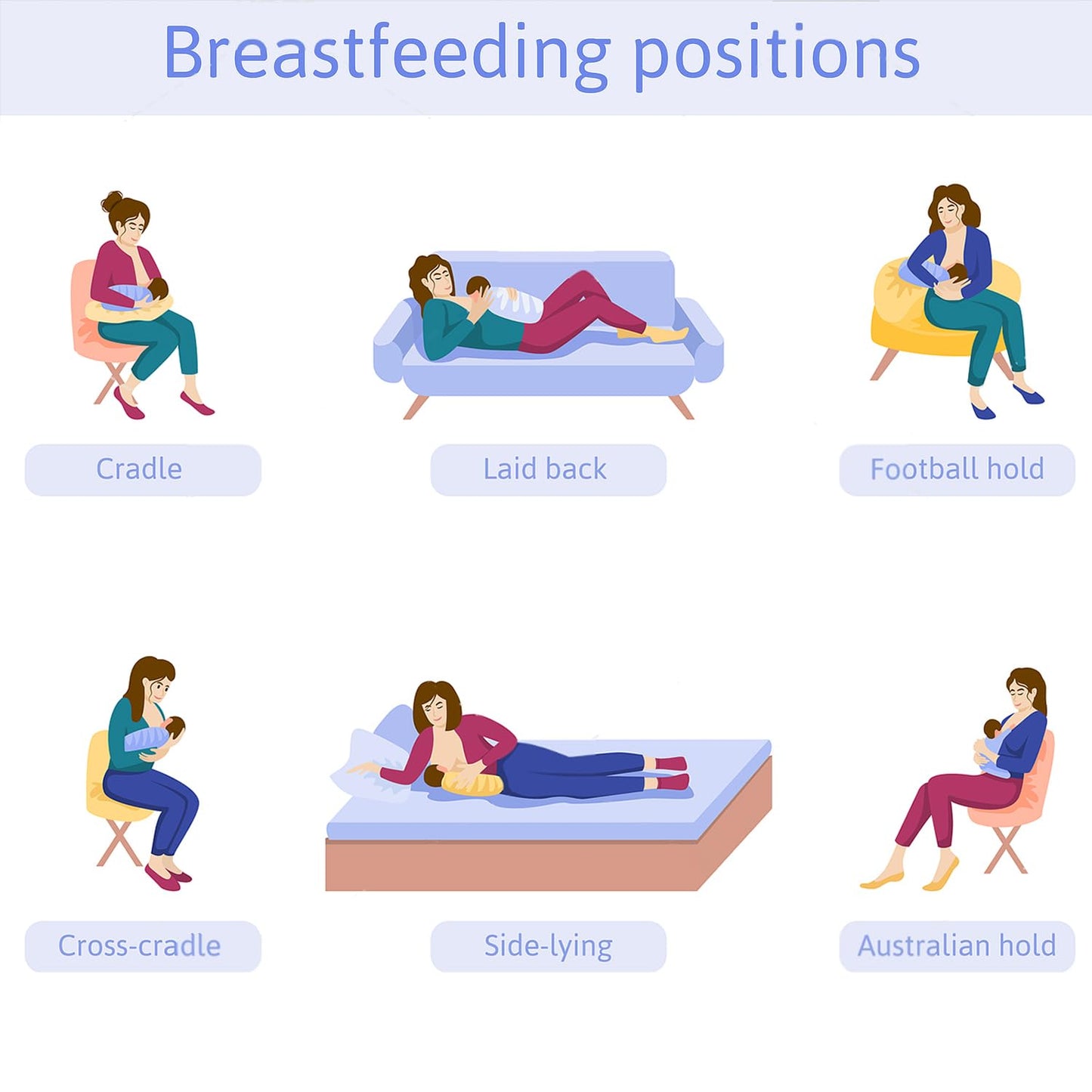 Breastfeeding positions

Cradle

Laid back

Football hold

Cross-cradle

Side-lying

Australian hold